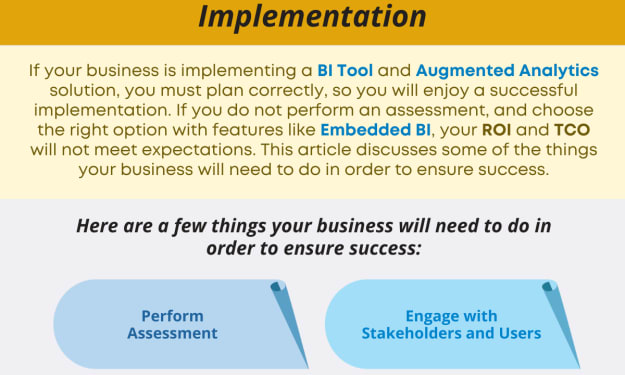 Implementation

If your business is implementing a BI Tool and Augmented Analytics solution, you must plan correctly, so you will enjoy a successful implementation. If you do not perform an assessment, and choose the right option with features like Embedded BI, your ROI and TCO will not meet expectations. This article discusses some of the things your business will need to do in order to ensure success.

Here are a few things your business will need to do in order to ensure success:

Perform Assessment

Engage with Stakeholders and Users